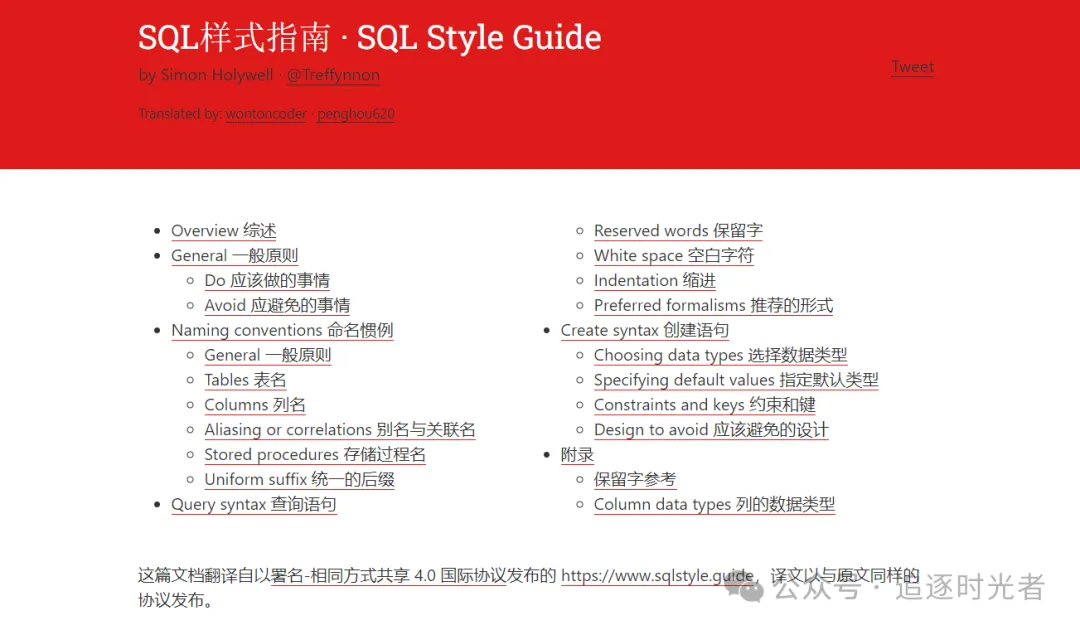 SQL样式指南 · SQL Style Guide

by Simon Holywell · @Treffynnon

Tweet

Translated by: wontoncoder · penghou620

- Overview 综述
- General 一般原则
  - Do 应该做的事情
  - Avoid 应避免的事情
- Naming conventions 命名惯例
  - General 一般原则
  - Tables 表名
  - Columns 列名
  - Aliasing or correlations 别名与关联名
  - Stored procedures 存储过程名
  - Uniform suffix 统一的后缀
- Query syntax 查询语句
  - Reserved words 保留字
  - White space 空白字符
  - Indentation 缩进
  - Preferred formalisms 推荐的形式
- Create syntax 创建语句
  - Choosing data types 选择数据类型
  - Specifying default values 指定默认类型
  - Constraints and keys 约束和键
  - Design to avoid 应该避免的设计
- 附录
  - 保留字参考
  - Column data types 列的数据类型

这篇文档翻译自以署名-相同方式共享 4.0 国际协议发布的 https://www.sqlstyle.guide，译文以与原文同样的协议发布。

公众号 · 追逐时光者